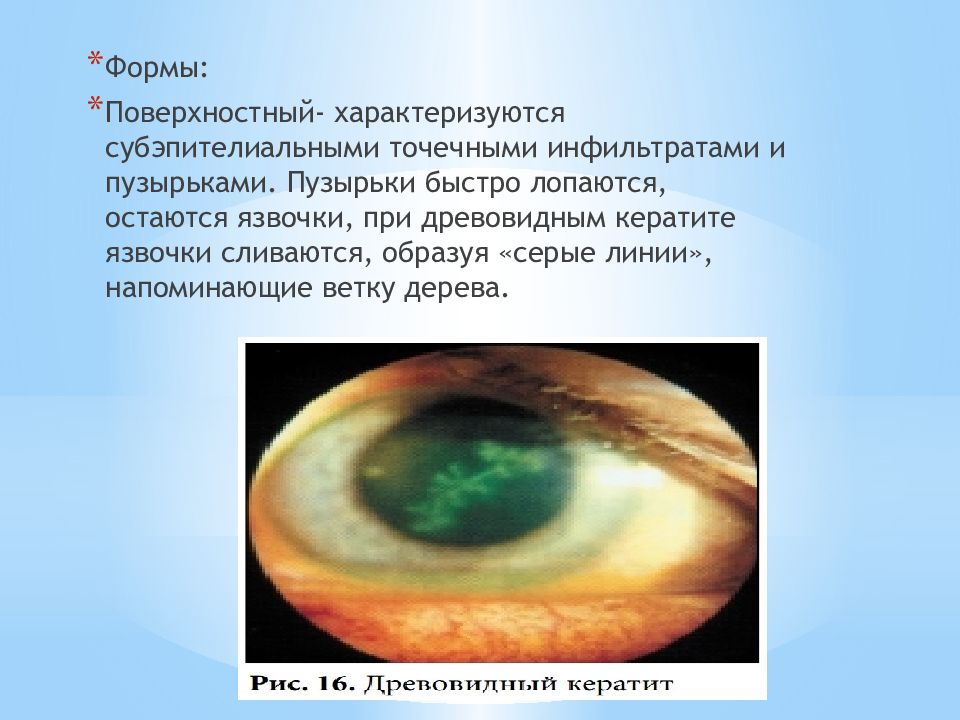 *Формы:

*Поверхностный- характеризуются субэпителиальными точечными инфильтратами и пузырьками. Пузырьки быстро лопаются, остаются язвочки, при древовидным кератите язвочки сливаются, образуя «серые линии», напоминающие ветку дерева.

Рис. 16. Древовидный кератит